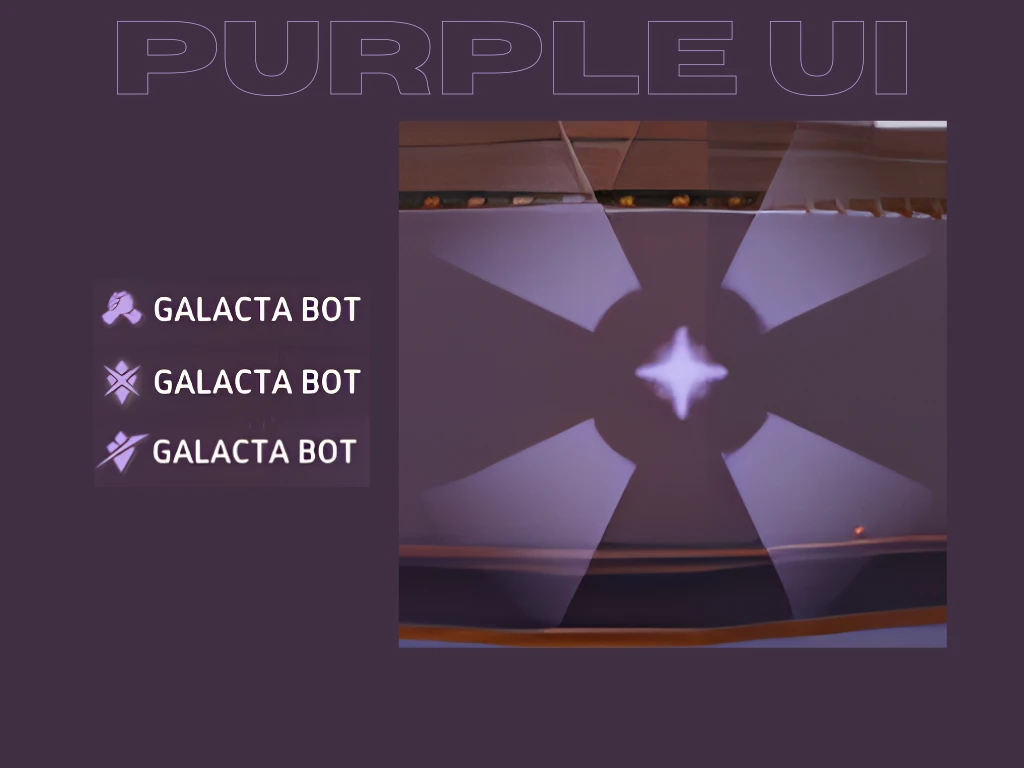 PURPLE UI

GALACTA BOT

GALACTA BOT

GALACTA BOT